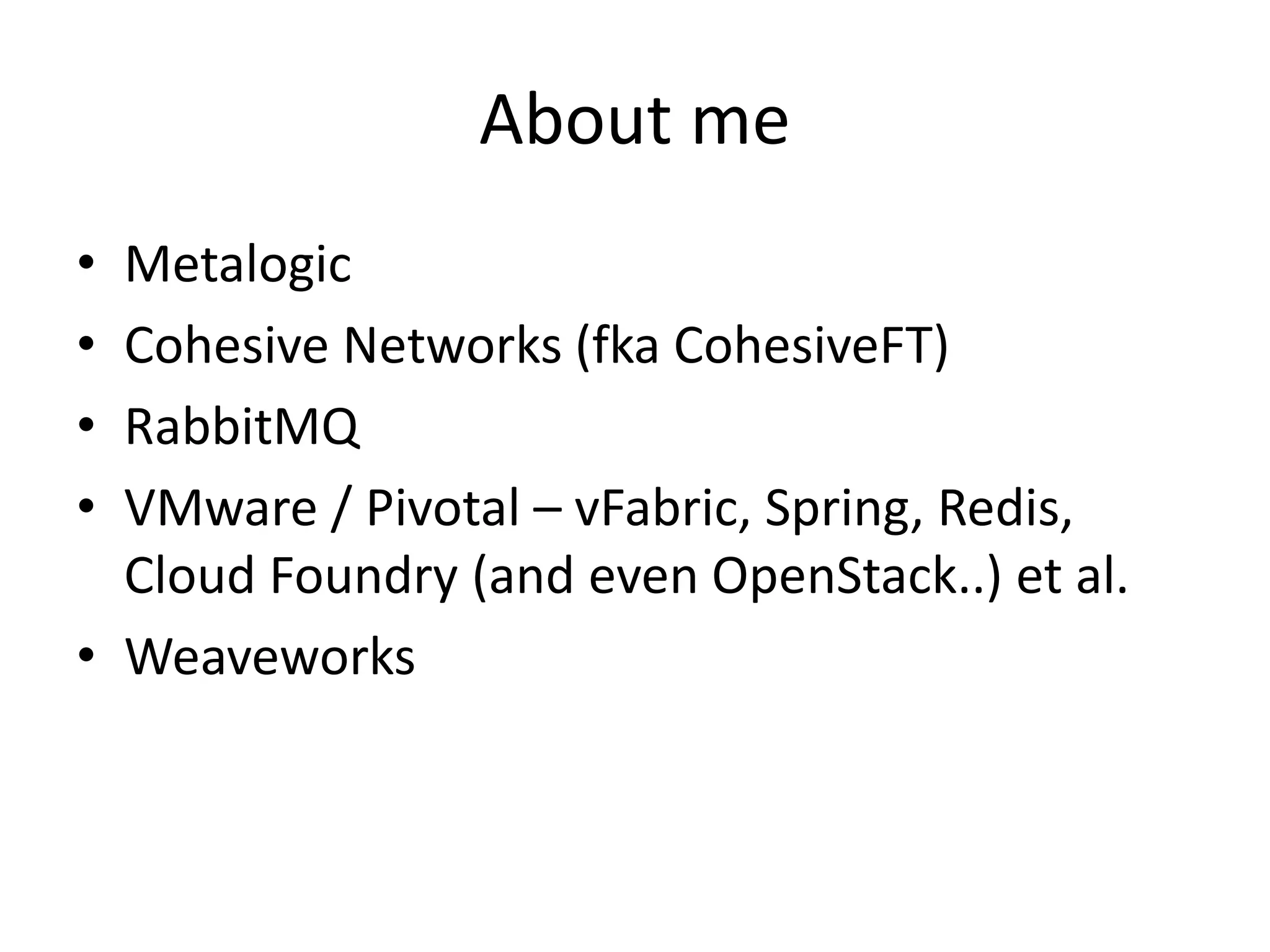 About me

• Metalogic
• Cohesive Networks (fka CohesiveFT)
• RabbitMQ
• VMware / Pivotal – vFabric, Spring, Redis, Cloud Foundry (and even OpenStack..) et al.
• Weaveworks